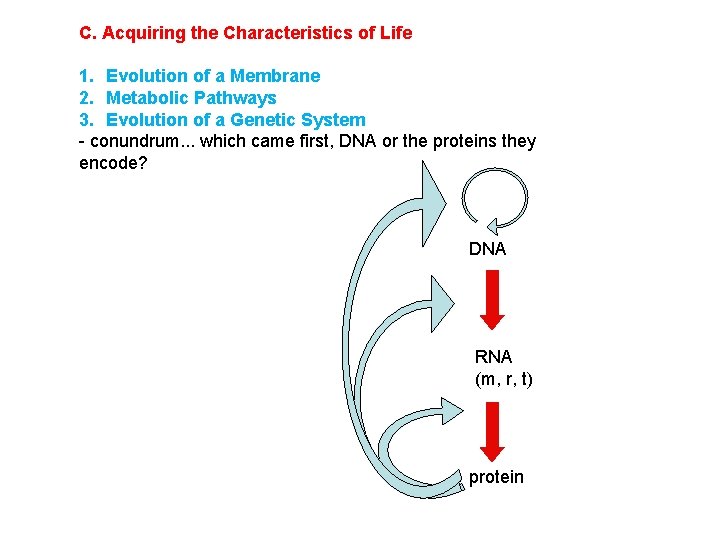 C. Acquiring the Characteristics of Life

1. Evolution of a Membrane
2. Metabolic Pathways
3. Evolution of a Genetic System
- conundrum... which came first, DNA or the proteins they encode?

DNA

RNA
(m, r, t)

protein